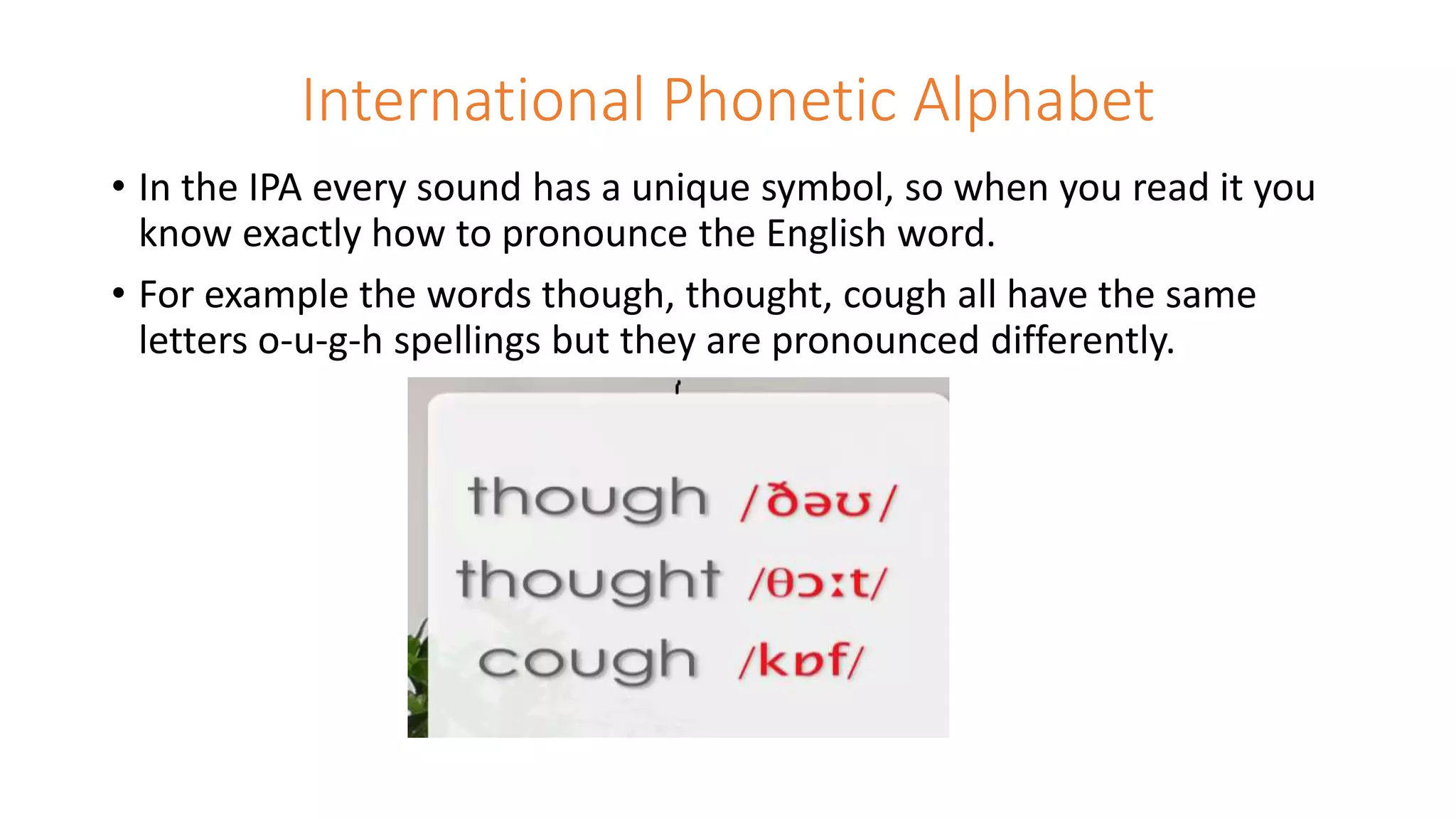 International Phonetic Alphabet

• In the IPA every sound has a unique symbol, so when you read it you know exactly how to pronounce the English word.

• For example the words though, thought, cough all have the same letters o-u-g-h spellings but they are pronounced differently.

though /ðəʊ/

thought /θɔːt/

cough /kɒf/